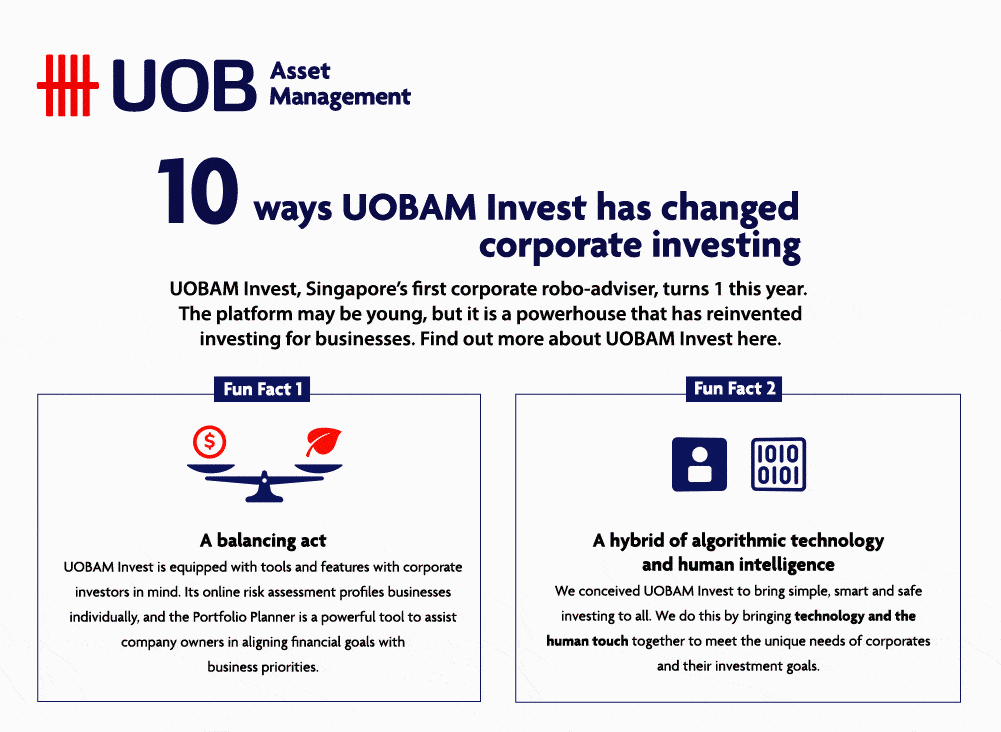 UOB Asset Management

10 ways UOBAM Invest has changed corporate investing

UOBAM Invest, Singapore's first corporate robo-adviser, turns 1 this year. The platform may be young, but it is a powerhouse that has reinvented investing for businesses. Find out more about UOBAM Invest here.

Fun Fact 1

$

A balancing act

UOBAM Invest is equipped with tools and features with corporate investors in mind. Its online risk assessment profiles businesses individually, and the Portfolio Planner is a powerful tool to assist company owners in aligning financial goals with business priorities.

Fun Fact 2

1010
0101

A hybrid of algorithmic technology and human intelligence

We conceived UOBAM Invest to bring simple, smart and safe investing to all. We do this by bringing technology and the human touch together to meet the unique needs of corporates and their investment goals.